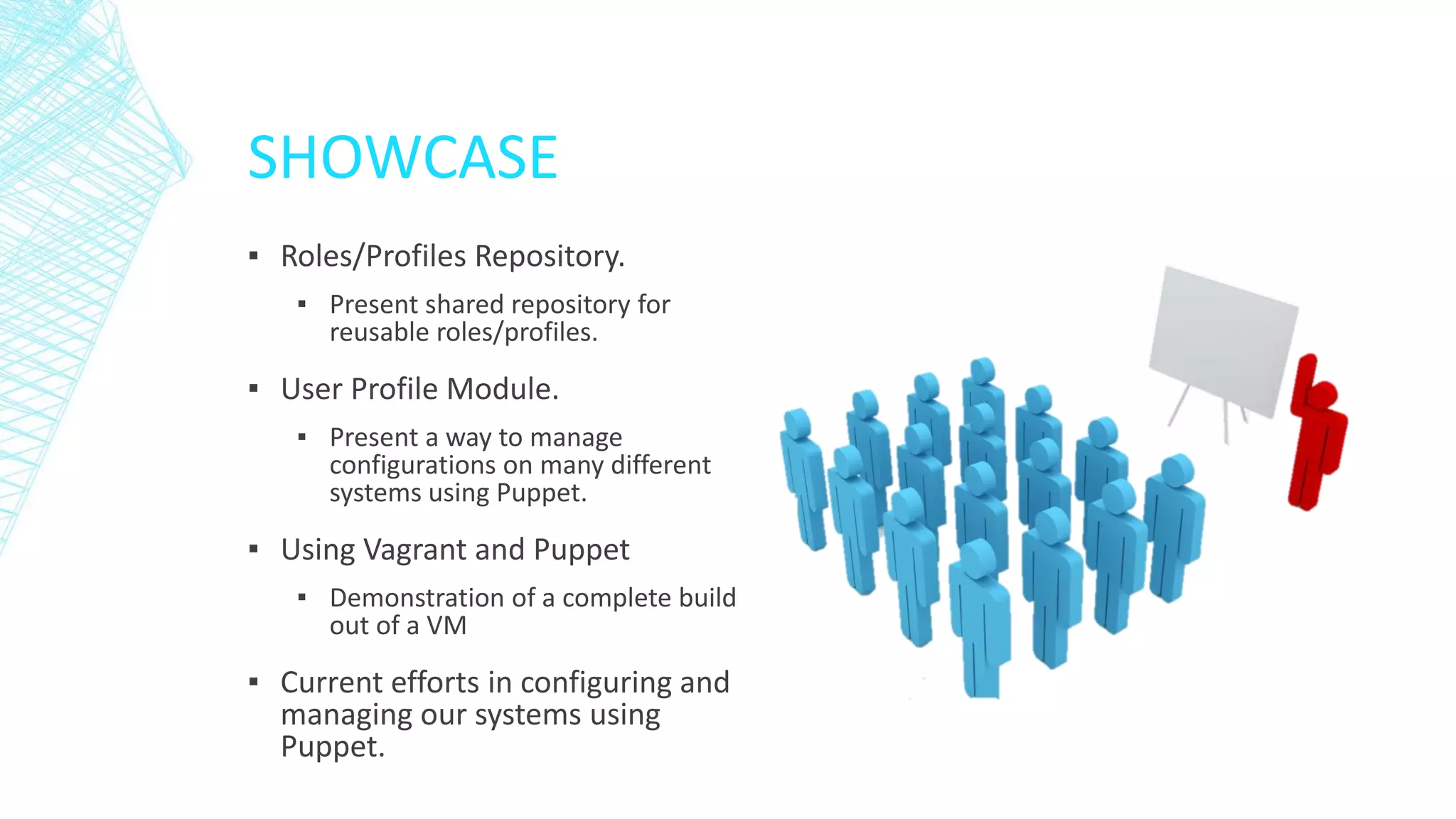 SHOWCASE

▪ Roles/Profiles Repository.

▪ Present shared repository for reusable roles/profiles.

▪ User Profile Module.

▪ Present a way to manage configurations on many different systems using Puppet.

▪ Using Vagrant and Puppet

▪ Demonstration of a complete build out of a VM

▪ Current efforts in configuring and managing our systems using Puppet.